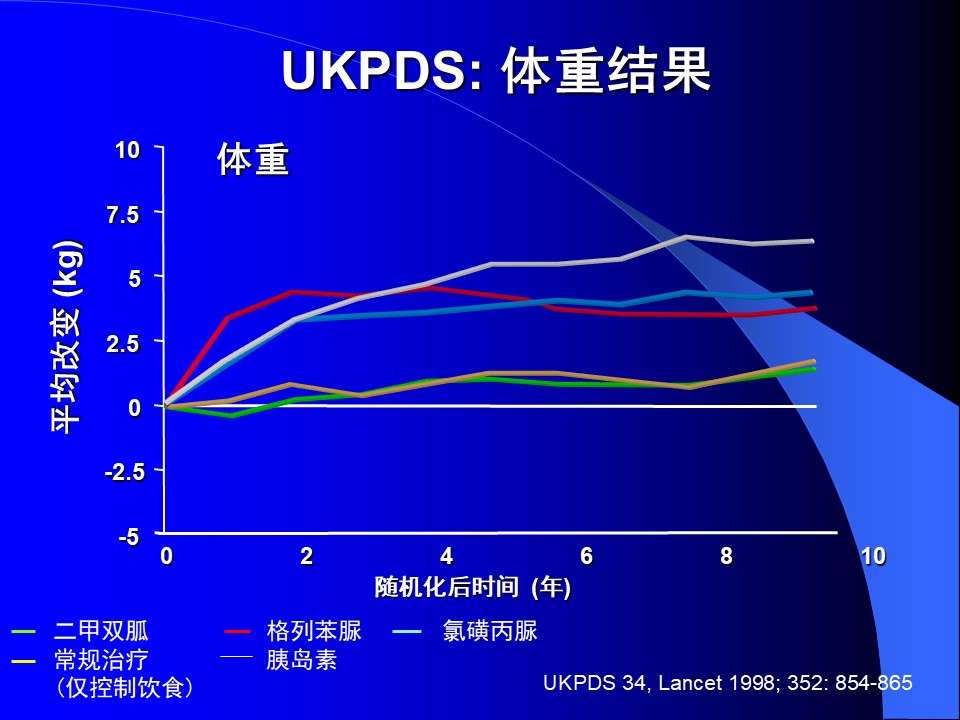 UKPDS: 体重结果

体重

平均改变 (kg)

10
7.5
5
2.5
0
-2.5
-5

0
2
4
6
8
10

随机化后时间 (年)

二甲双胍
格列苯脲
氯磺丙脲
常规治疗
(仅控制饮食)
胰岛素

UKPDS 34, Lancet 1998; 352: 854-865